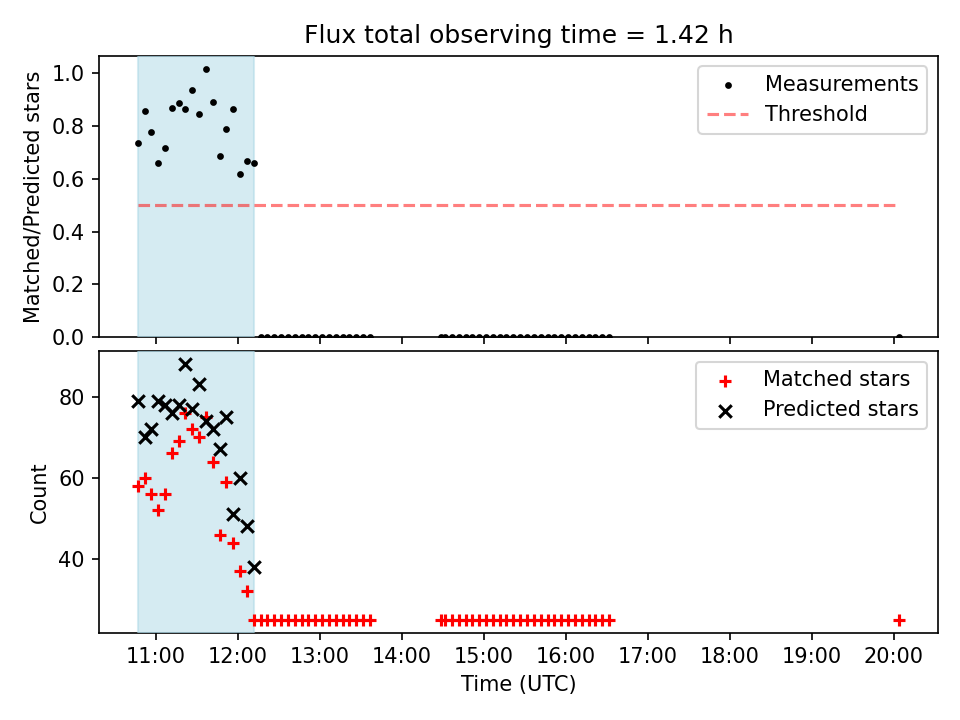 Flux total observing time = 1.42 h

Matched/Predicted stars

1.0
0.8
0.6
0.4
0.2
0.0

Measurements
Threshold

Count

80
60
40

Matched stars
Predicted stars

11:00
12:00
13:00
14:00
15:00
16:00
17:00
18:00
19:00
20:00

Time (UTC)